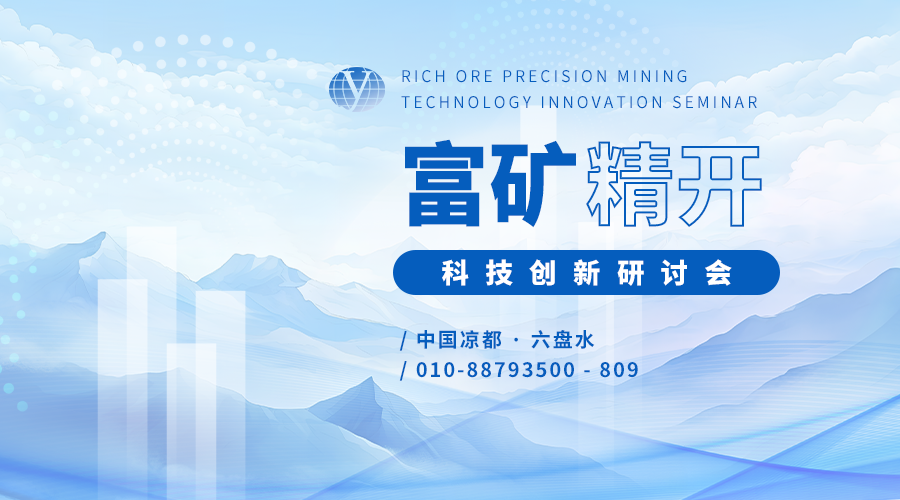 RICH ORE PRECISION MINING
TECHNOLOGY INNOVATION SEMINAR

富矿精开

科技创新研讨会

/ 中国凉都 · 六盘水
/ 010-88793500 - 809